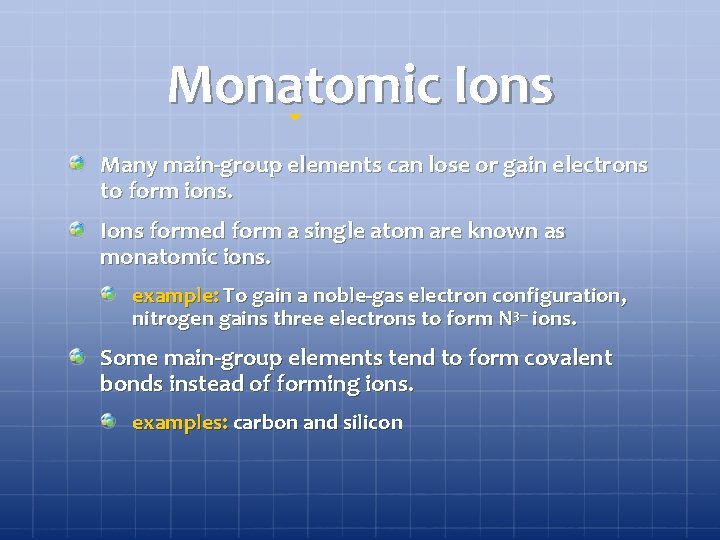 Monatomic Ions

Many main-group elements can lose or gain electrons to form ions.

Ions formed form a single atom are known as monatomic ions.

example: To gain a noble-gas electron configuration, nitrogen gains three electrons to form $N^{3-}$ ions.

Some main-group elements tend to form covalent bonds instead of forming ions.

examples: carbon and silicon